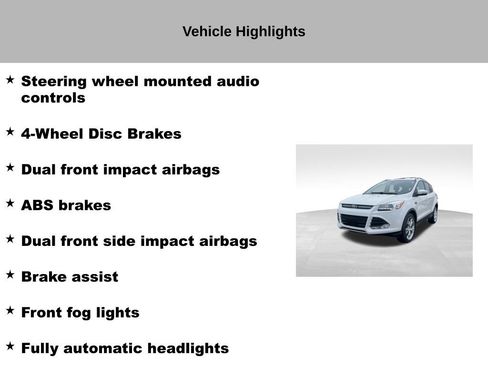 Vehicle Highlights

★ Steering wheel mounted audio controls

★ 4-Wheel Disc Brakes

★ Dual front impact airbags

★ ABS brakes

★ Dual front side impact airbags

★ Brake assist

★ Front fog lights

★ Fully automatic headlights